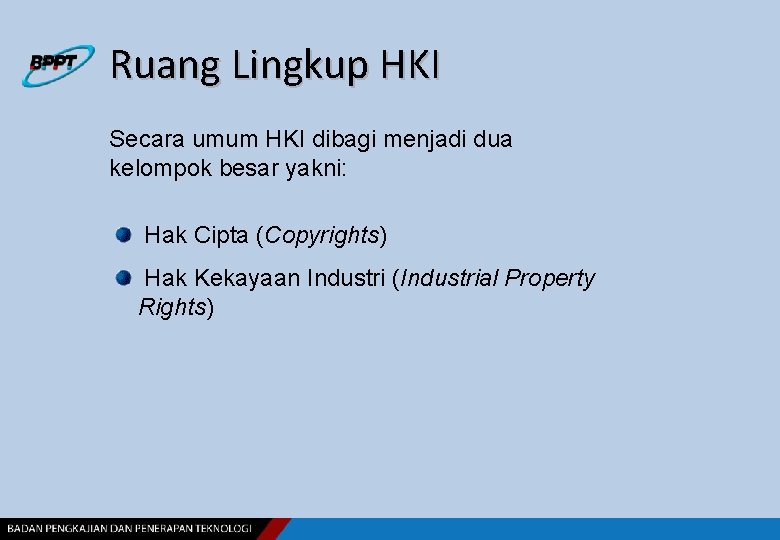 BPPT

Ruang Lingkup HKI

Secara umum HKI dibagi menjadi dua kelompok besar yakni:

Hak Cipta (Copyrights)

Hak Kekayaan Industri (Industrial Property Rights)

BADAN PENGKAJIAN DAN PENERAPAN TEKNOLOGI